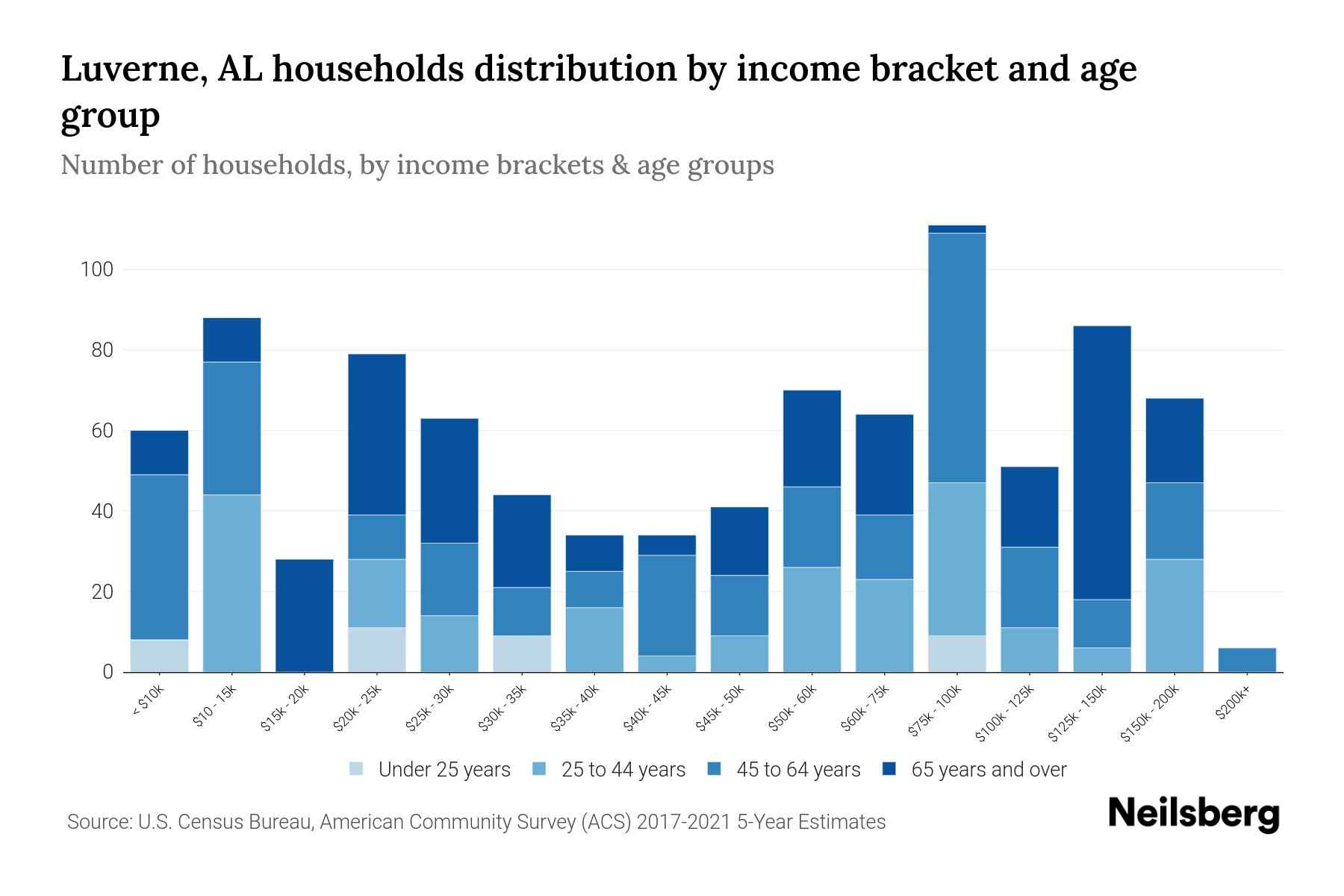 Luverne, AL households distribution by income bracket and age group

Number of households, by income brackets & age groups

100
80
60
40
20
0

< $10k
$10 - 15k
$15k - 20k
$20k - 25k
$25k - 30k
$30k - 35k
$35k - 40k
$40k - 45k
$45k - 50k
$50k - 60k
$60k - 75k
$75k - 100k
$100k - 125k
$125k - 150k
$150k - 200k
$200k+

Under 25 years
25 to 44 years
45 to 64 years
65 years and over

Source: U.S. Census Bureau, American Community Survey (ACS) 2017-2021 5-Year Estimates

Neilsberg